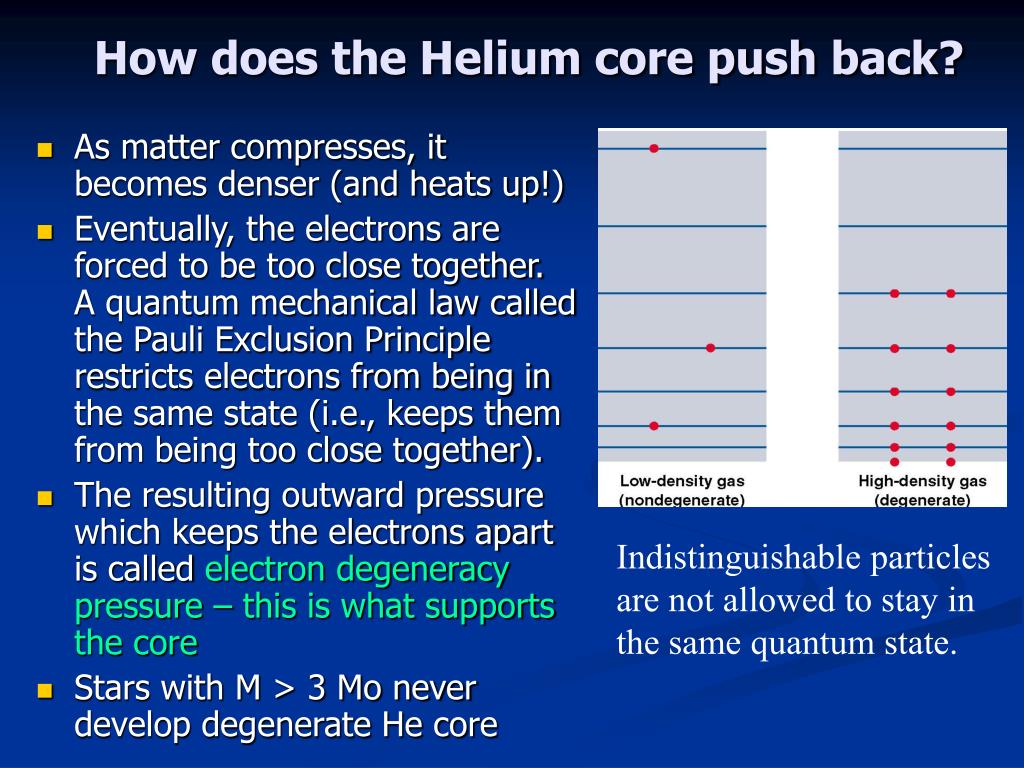 How does the Helium core push back?

- As matter compresses, it becomes denser (and heats up!)
- Eventually, the electrons are forced to be too close together. A quantum mechanical law called the Pauli Exclusion Principle restricts electrons from being in the same state (i.e., keeps them from being too close together).
- The resulting outward pressure which keeps the electrons apart is called electron degeneracy pressure – this is what supports the core
- Stars with M > 3 Mo never develop degenerate He core

Low-density gas (nondegenerate)

High-density gas (degenerate)

Indistinguishable particles are not allowed to stay in the same quantum state.